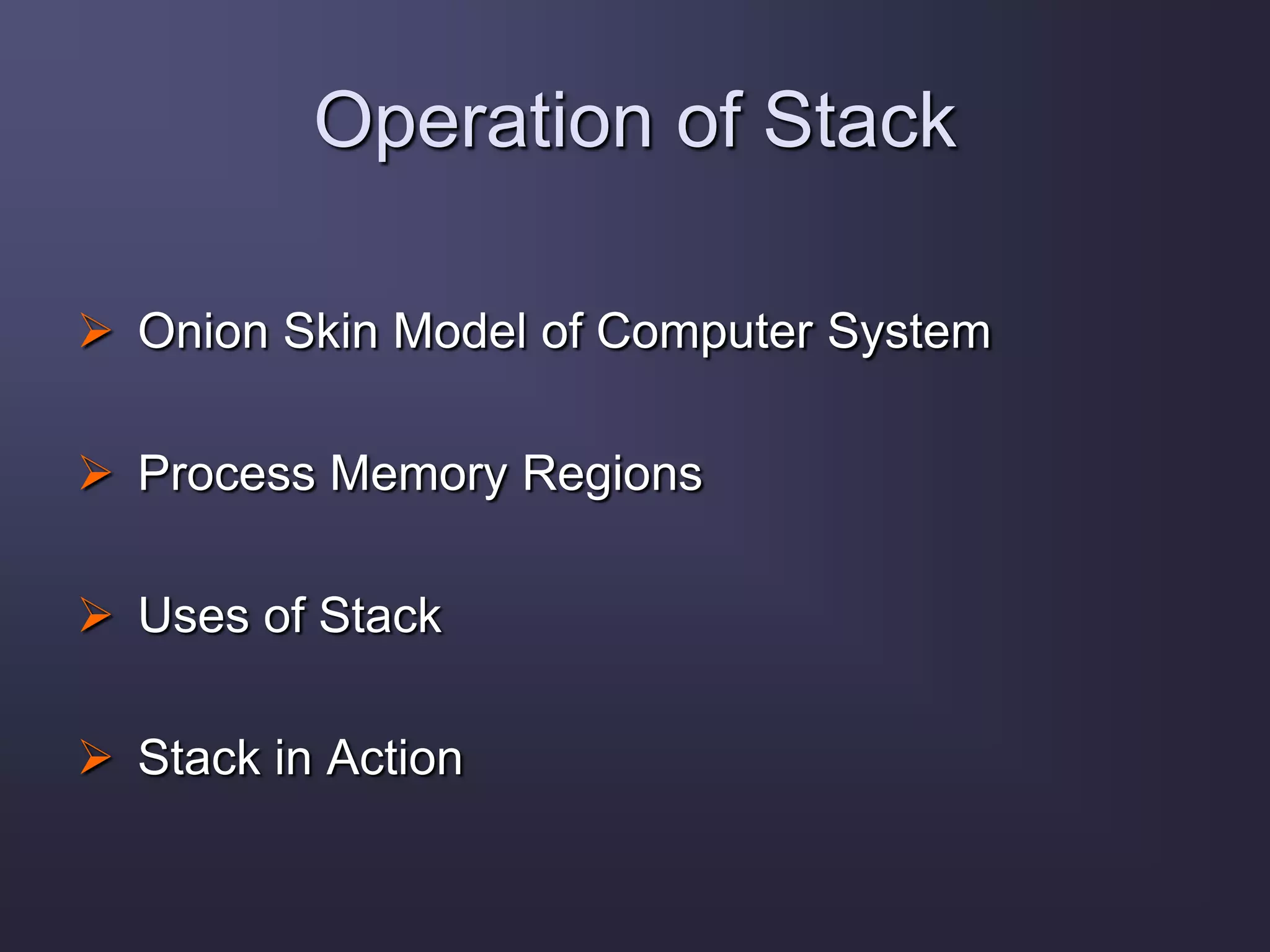 Operation of Stack

➢ Onion Skin Model of Computer System

➢ Process Memory Regions

➢ Uses of Stack

➢ Stack in Action